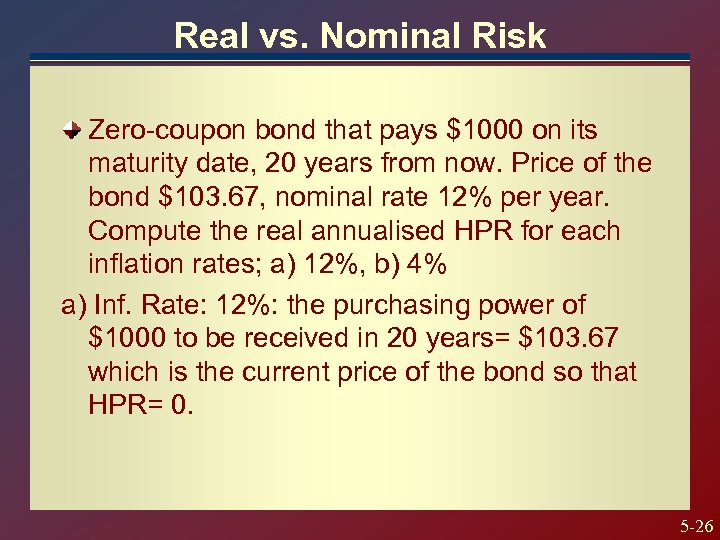 Real vs. Nominal Risk

Zero-coupon bond that pays \$1000 on its maturity date, 20 years from now. Price of the bond \$103.67, nominal rate 12% per year. Compute the real annualised HPR for each inflation rates; a) 12%, b) 4%

a) Inf. Rate: 12%: the purchasing power of \$1000 to be received in 20 years= \$103.67 which is the current price of the bond so that HPR= 0.

5-26